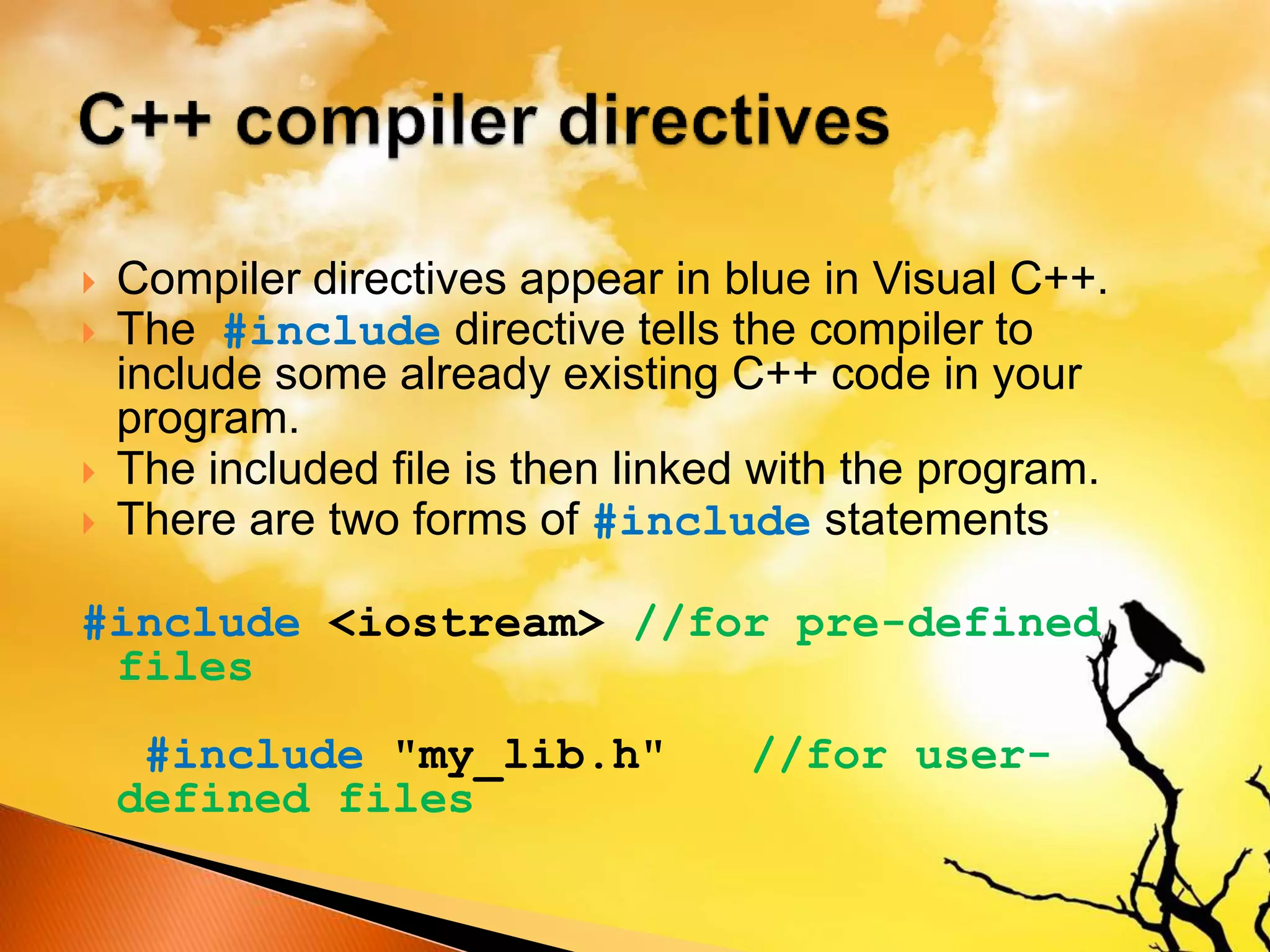 C++ compiler directives

Compiler directives appear in blue in Visual C++.

The #include directive tells the compiler to include some already existing C++ code in your program.

The included file is then linked with the program.

There are two forms of #include statements:

#include <iostream> //for pre-defined files

#include "my_lib.h" //for user-defined files